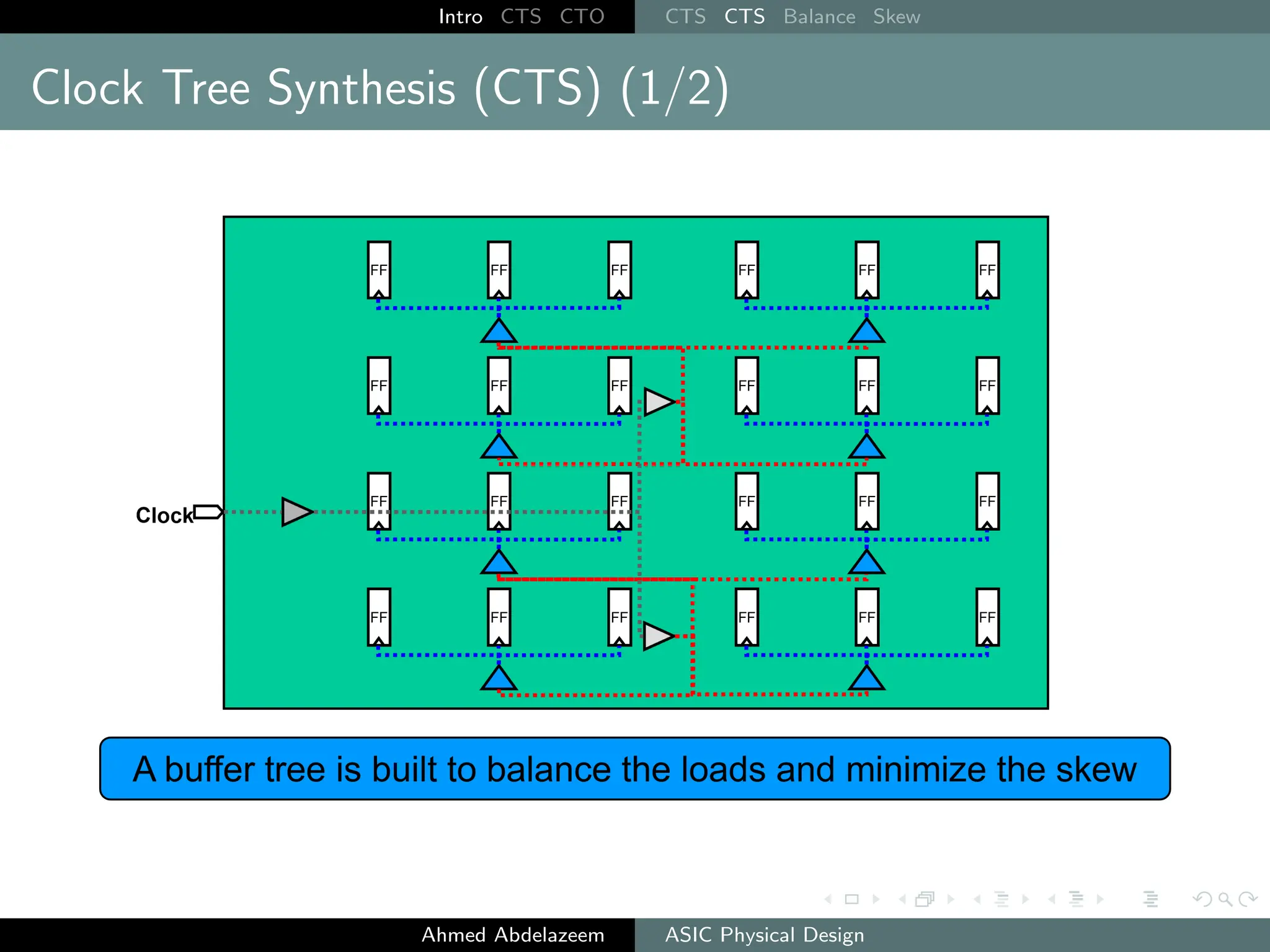 Intro CTS CTO CTS CTS Balance Skew

Clock Tree Synthesis (CTS) (1/2)

FF FF FF FF FF FF
FF FF FF FF FF FF
Clock FF FF FF FF FF FF
FF FF FF FF FF FF

A buffer tree is built to balance the loads and minimize the skew

Ahmed Abdelazeem ASIC Physical Design